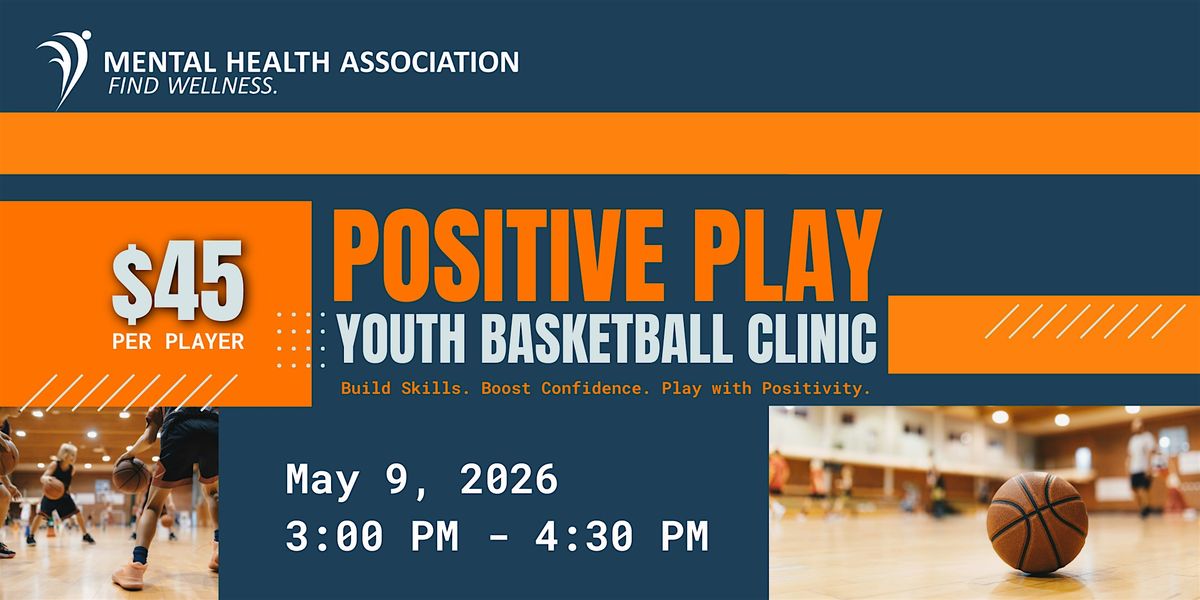 MENTAL HEALTH ASSOCIATION
FIND WELLNESS.

$45
PER PLAYER

POSITIVE PLAY
YOUTH BASKETBALL CLINIC

Build Skills. Boost Confidence. Play with Positivity.

May 9, 2026
3:00 PM - 4:30 PM